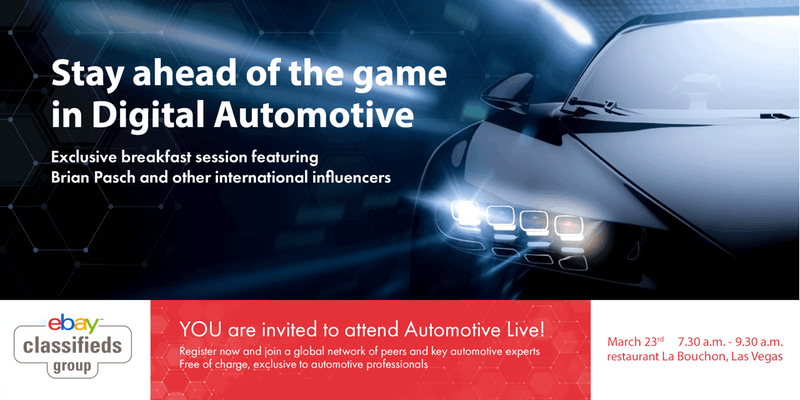 Stay ahead of the game in Digital Automotive

Exclusive breakfast session featuring Brian Pasch and other international influencers

ebay classifieds group

YOU are invited to attend Automotive Live!

Register now and join a global network of peers and key automotive experts
Free of charge, exclusive to automotive professionals

March 23$^{rd}$ 7.30 a.m. - 9.30 a.m.
restaurant La Bouchon, Las Vegas